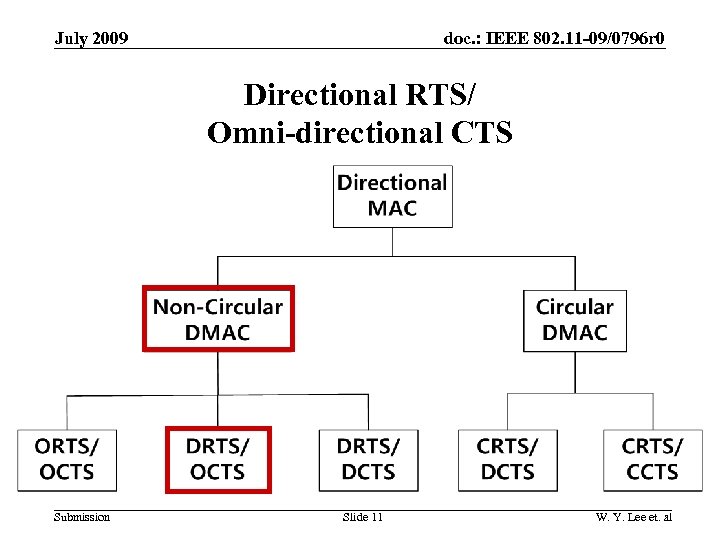 July 2009

doc.: IEEE 802.11-09/0796r0

Directional RTS/ Omni-directional CTS

Directional MAC

Non-Circular DMAC

Circular DMAC

ORTS/ OCTS

DRTS/ OCTS

DRTS/ DCTS

CRTS/ DCTS

CRTS/ CCTS

Submission

Slide 11

W. Y. Lee et. al